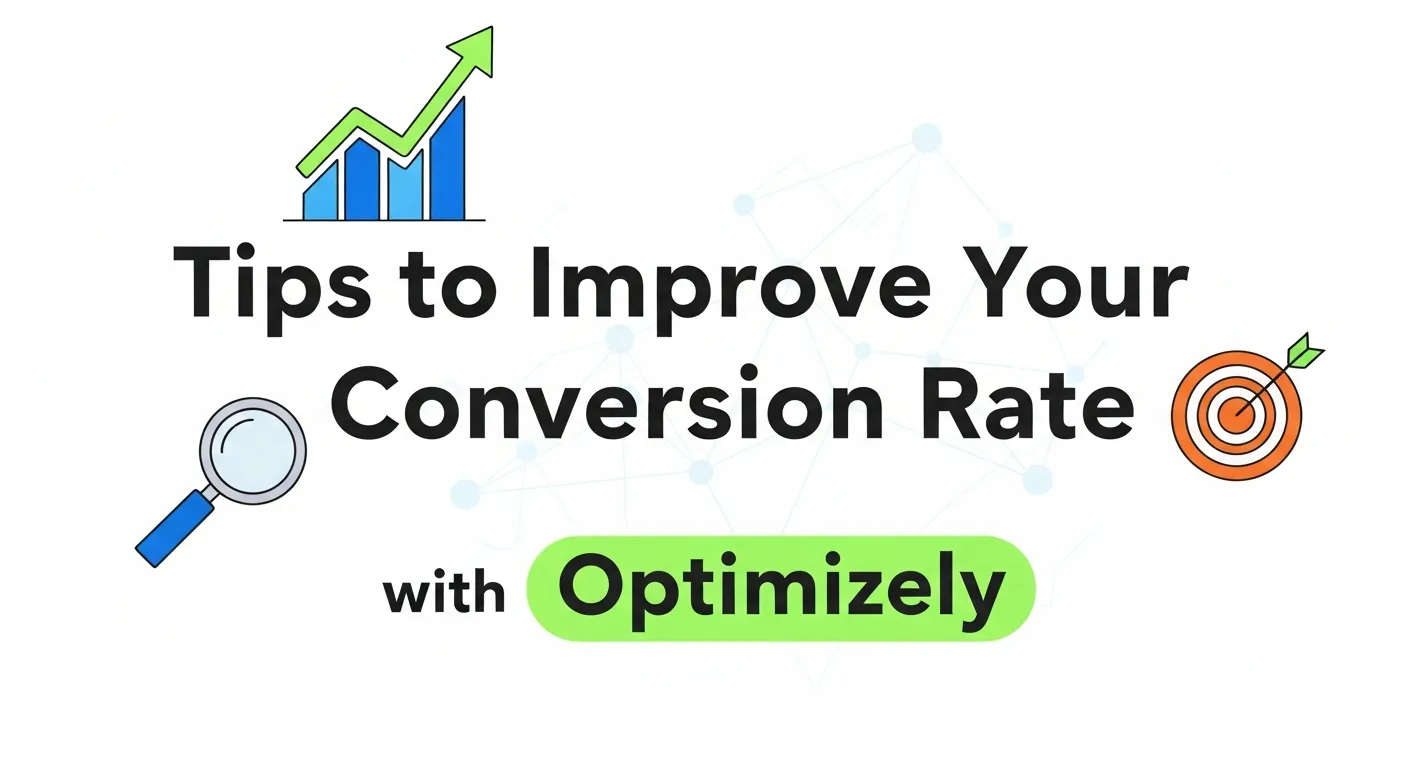 Tips to Improve Your Conversion Rate

with Optimizely